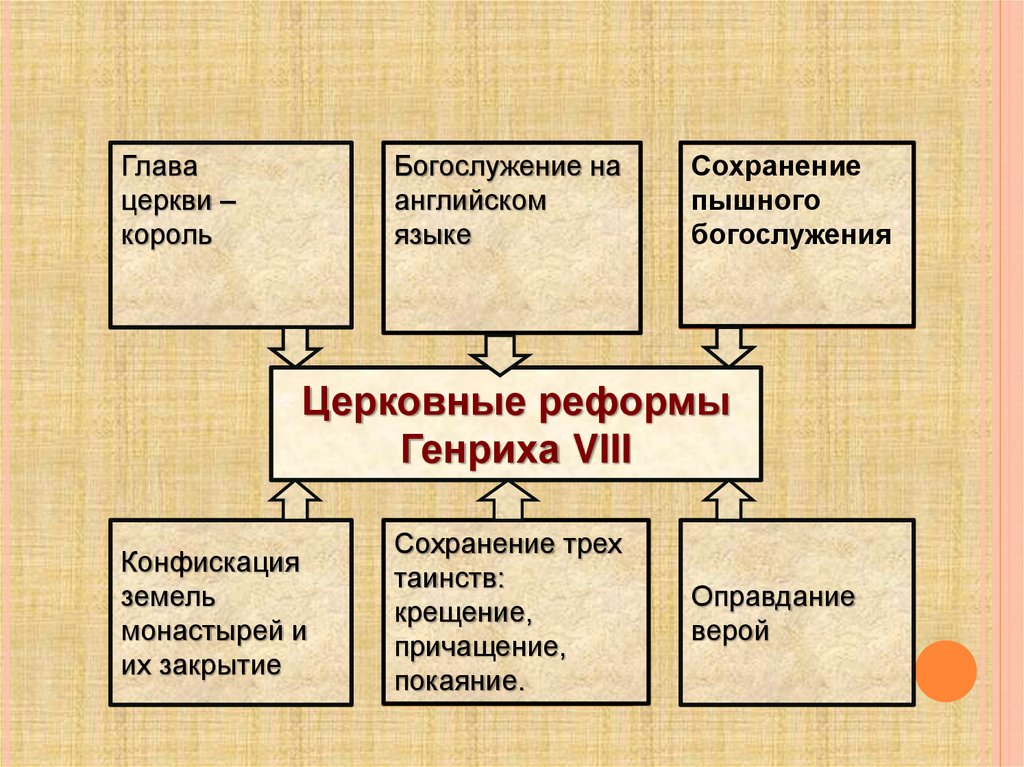 Глава церкви – король

Богослужение на английском языке

Сохранение пышного богослужения

Церковные реформы Генриха VIII

Конфискация земель монастырей и их закрытие

Сохранение трех таинств: крещение, причащение, покаяние.

Оправдание верой